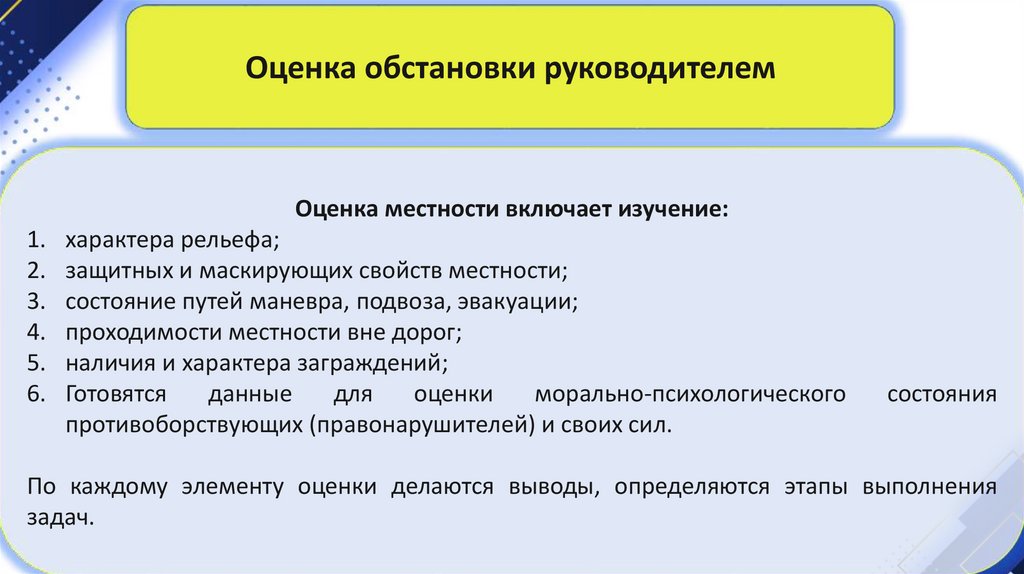 Оценка обстановки руководителем

Оценка местности включает изучение:

1. характера рельефа;
2. защитных и маскирующих свойств местности;
3. состояние путей маневра, подвоза, эвакуации;
4. проходимости местности вне дорог;
5. наличия и характера заграждений;
6. Готовятся данные для оценки морально-психологического состояния противоборствующих (правонарушителей) и своих сил.

По каждому элементу оценки делаются выводы, определяются этапы выполнения задач.